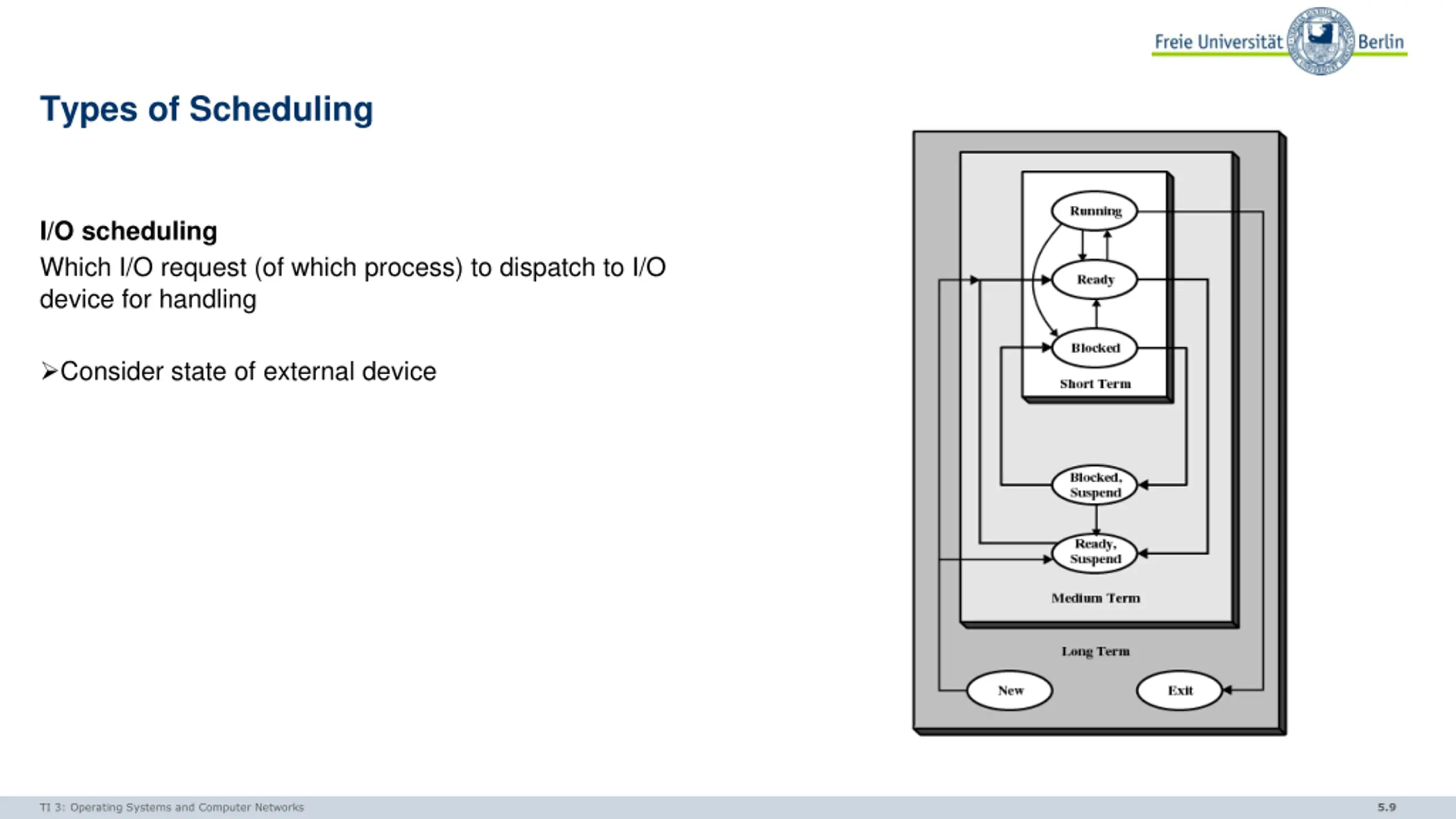 Freie Universität Berlin

Types of Scheduling

I/O scheduling
Which I/O request (of which process) to dispatch to I/O device for handling

➢Consider state of external device

Running
Ready
Blocked
Short Term
Blocked, Suspend
Ready, Suspend
Medium Term
Long Term
New
Exit

TI 3: Operating Systems and Computer Networks
5.9